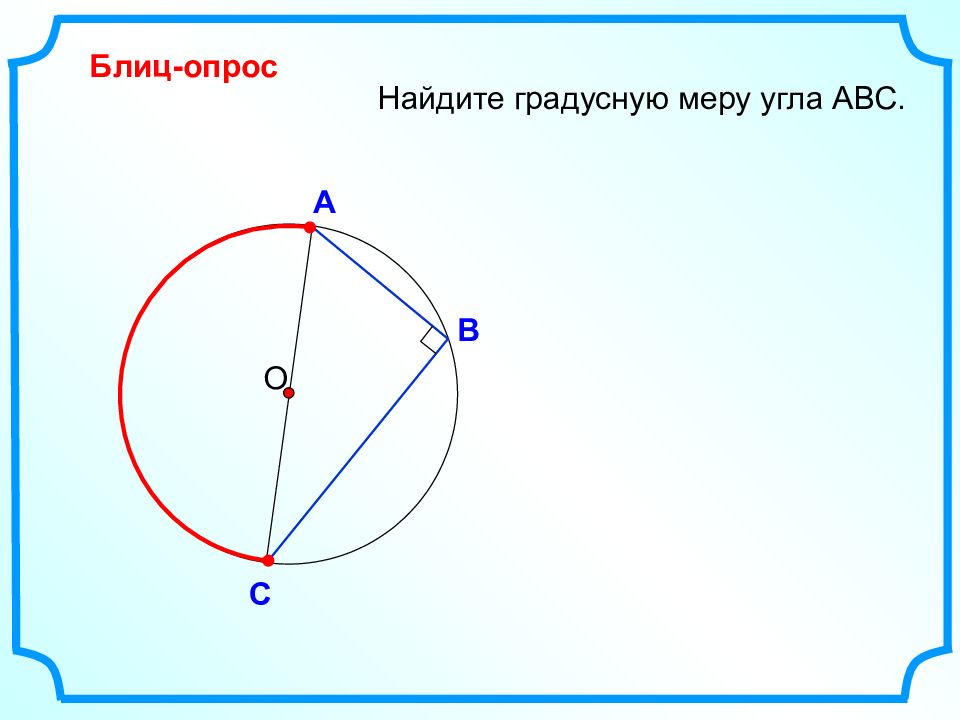 Блиц-опрос

Найдите градусную меру угла АВС.

А

В

О

С